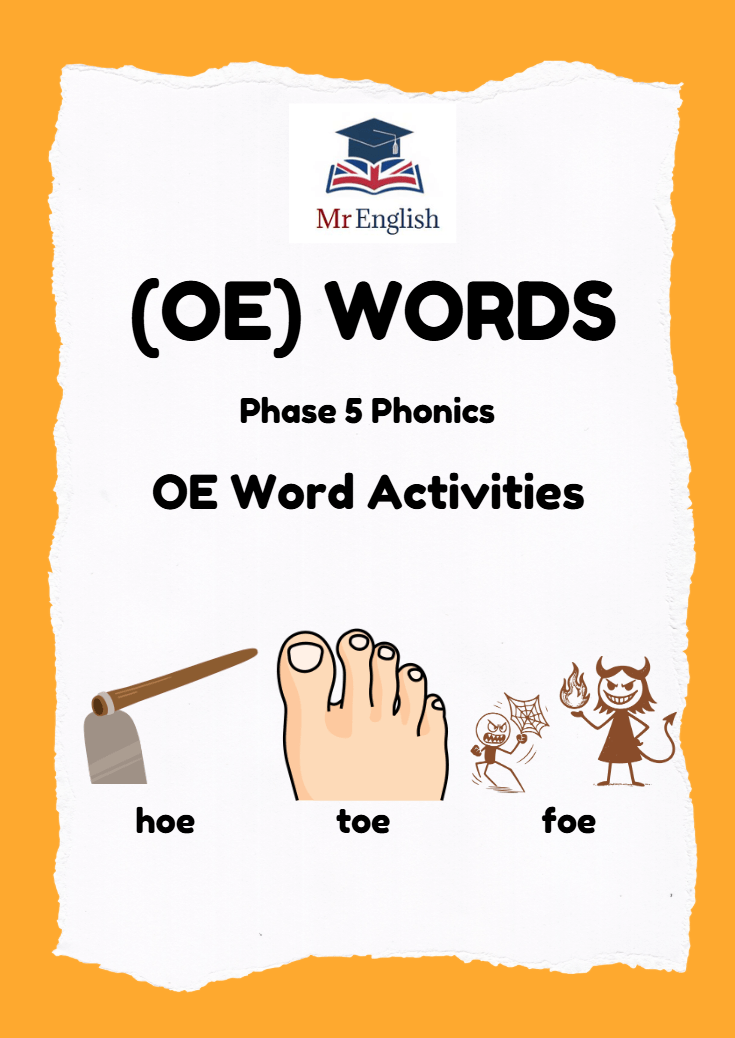 Mr English

(OE) WORDS

Phase 5 Phonics

OE Word Activities

hoe

toe

foe